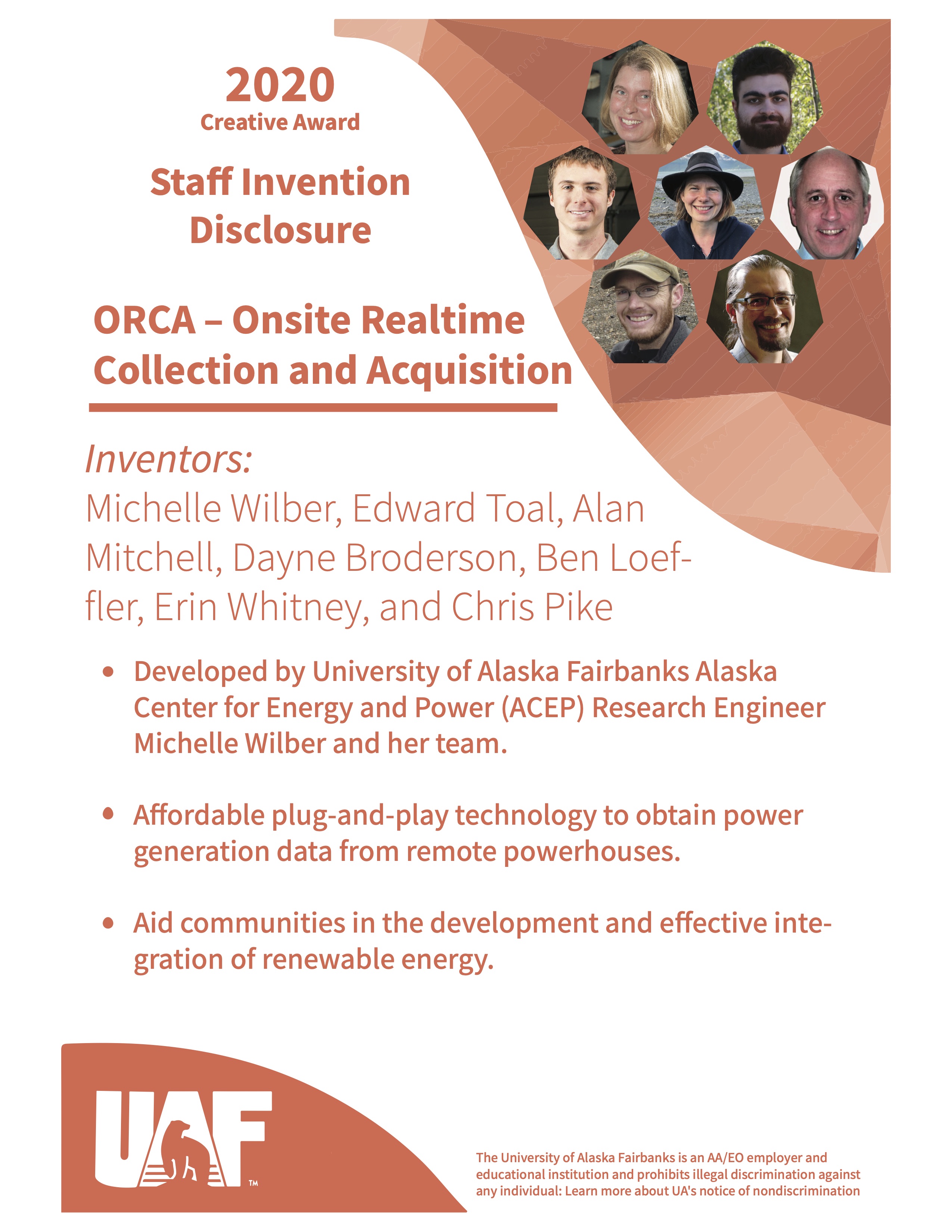 2020
Creative Award

Staff Invention Disclosure

ORCA – Onsite Realtime Collection and Acquisition

Inventors:
Michelle Wilber, Edward Toal, Alan Mitchell, Dayne Broderson, Ben Loeffler, Erin Whitney, and Chris Pike

• Developed by University of Alaska Fairbanks Alaska Center for Energy and Power (ACEP) Research Engineer Michelle Wilber and her team.

• Affordable plug-and-play technology to obtain power generation data from remote powerhouses.

• Aid communities in the development and effective integration of renewable energy.

UAF ™

The University of Alaska Fairbanks is an AA/EO employer and educational institution and prohibits illegal discrimination against any individual: Learn more about UA's notice of nondiscrimination